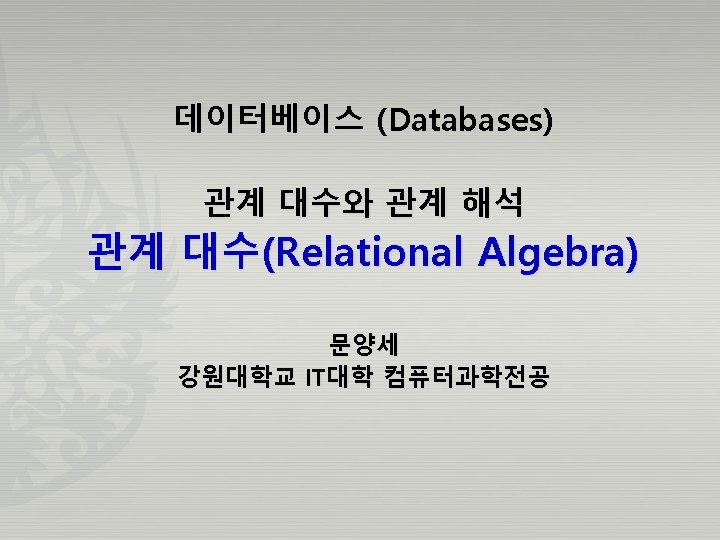 데이터베이스 (Databases)

관계 대수와 관계 해석
관계 대수(Relational Algebra)

문양세
강원대학교 IT대학 컴퓨터과학전공